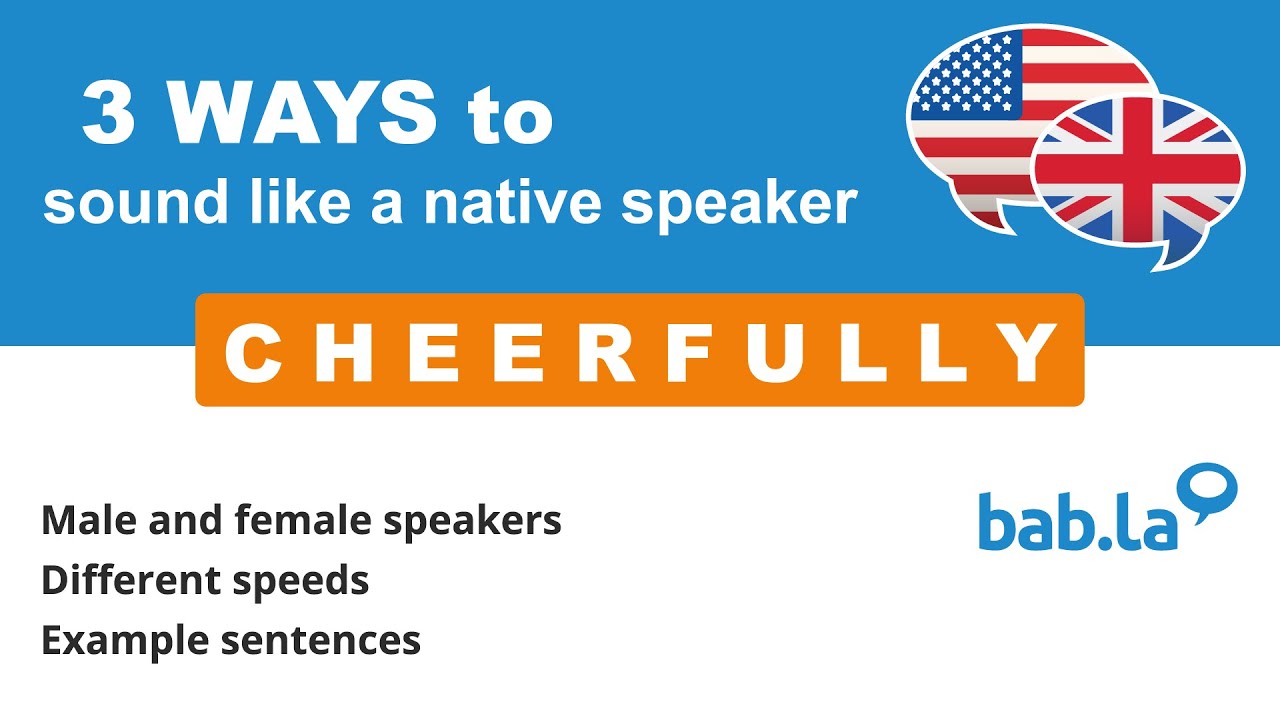 3 WAYS to
sound like a native speaker

CHEERFULLY

Male and female speakers
Different speeds
Example sentences

bab.la